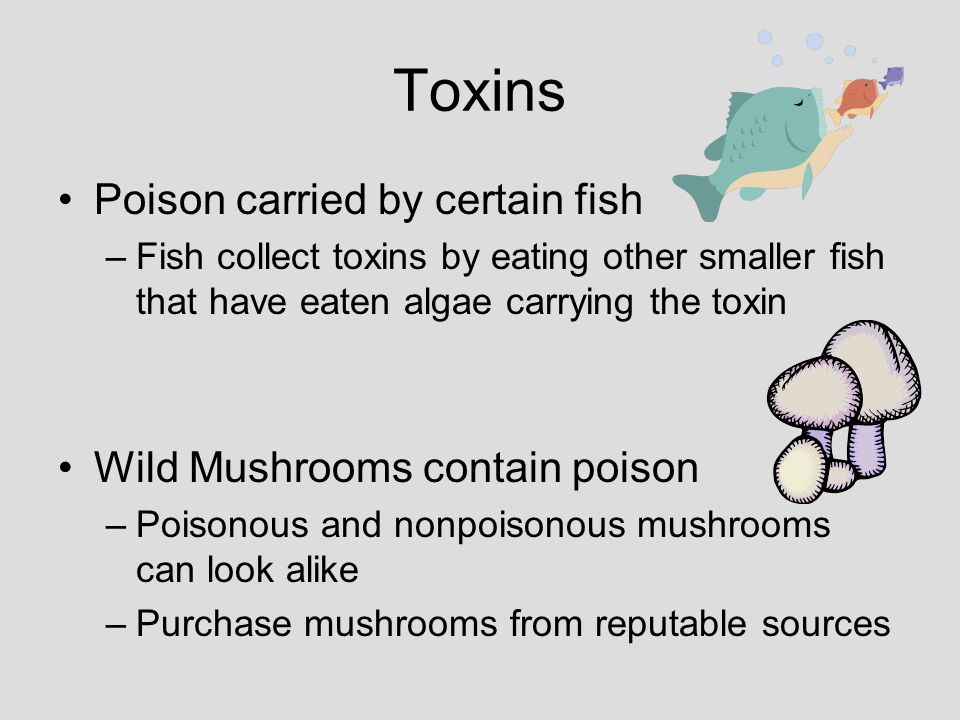 Toxins

• Poison carried by certain fish
– Fish collect toxins by eating other smaller fish that have eaten algae carrying the toxin

• Wild Mushrooms contain poison
– Poisonous and nonpoisonous mushrooms can look alike
– Purchase mushrooms from reputable sources